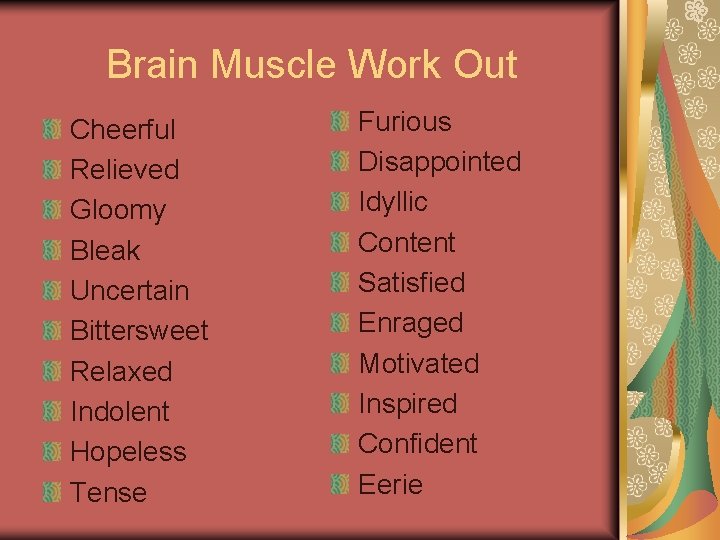 Brain Muscle Work Out

Cheerful
Relieved
Gloomy
Bleak
Uncertain
Bittersweet
Relaxed
Indolent
Hopeless
Tense

Furious
Disappointed
Idyllic
Content
Satisfied
Enraged
Motivated
Inspired
Confident
Eerie